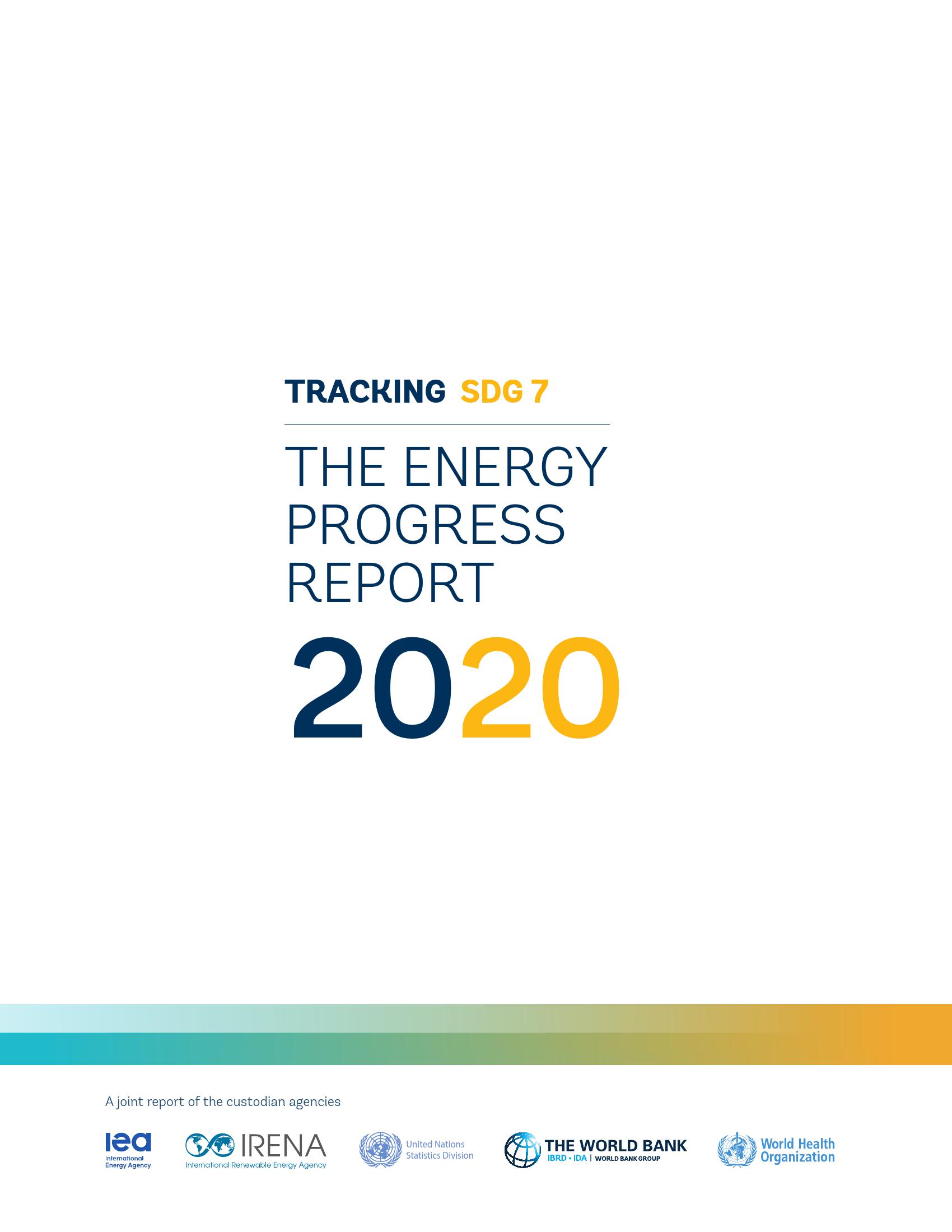 TRACKING SDG 7

THE ENERGY PROGRESS REPORT

2020

A joint report of the custodian agencies

iea International Energy Agency

IRENA International Renewable Energy Agency

United Nations Statistics Division

THE WORLD BANK IBRD • IDA | WORLD BANK GROUP

World Health Organization